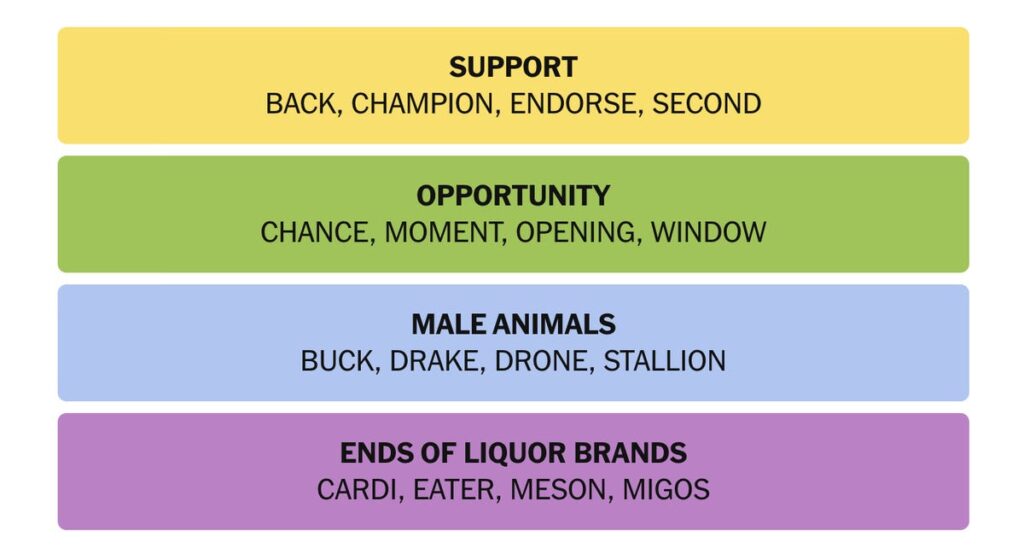 SUPPORT
BACK, CHAMPION, ENDORSE, SECOND

OPPORTUNITY
CHANCE, MOMENT, OPENING, WINDOW

MALE ANIMALS
BUCK, DRAKE, DRONE, STALLION

ENDS OF LIQUOR BRANDS
CARDI, EATER, MESON, MIGOS